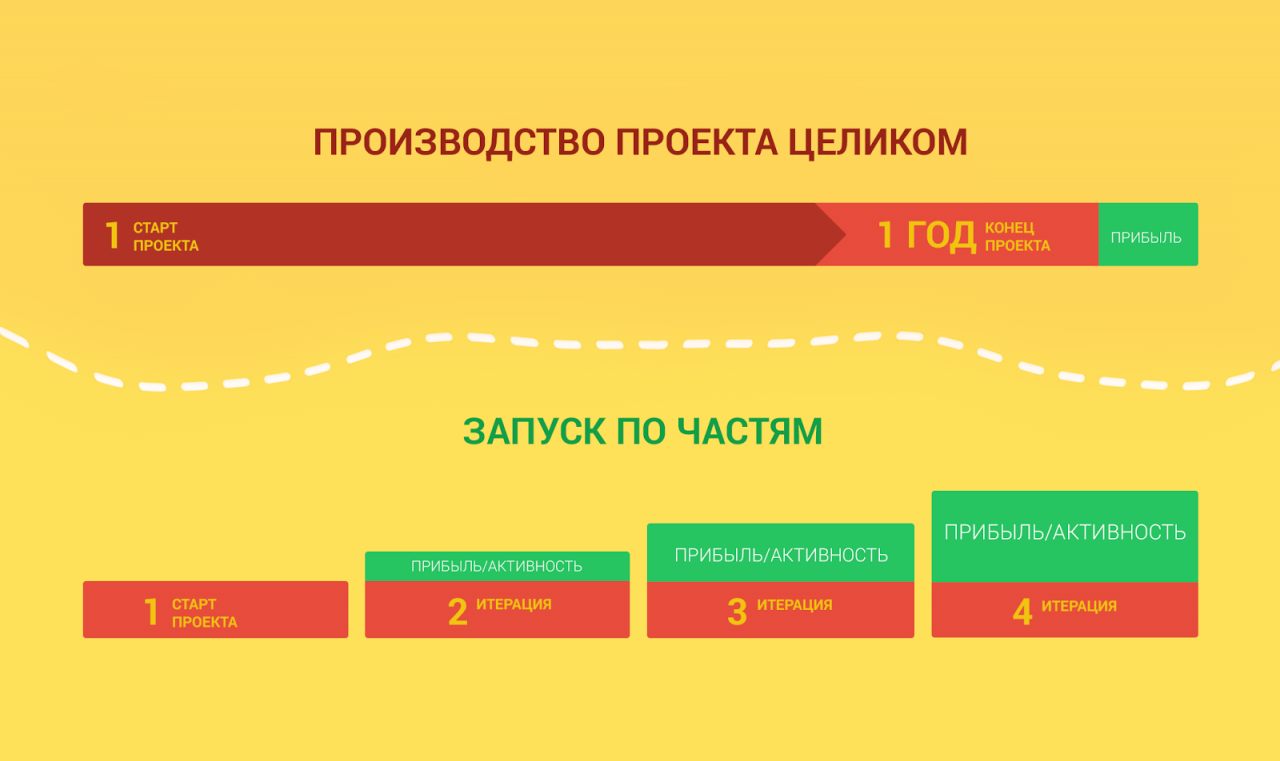 ПРОИЗВОДСТВО ПРОЕКТА ЦЕЛИКОМ

1 СТАРТ ПРОЕКТА

1 ГОД КОНЕЦ ПРОЕКТА

ПРИБЫЛЬ

ЗАПУСК ПО ЧАСТЯМ

1 СТАРТ ПРОЕКТА

ПРИБЫЛЬ/АКТИВНОСТЬ

2 ИТЕРАЦИЯ

ПРИБЫЛЬ/АКТИВНОСТЬ

3 ИТЕРАЦИЯ

ПРИБЫЛЬ/АКТИВНОСТЬ

4 ИТЕРАЦИЯ